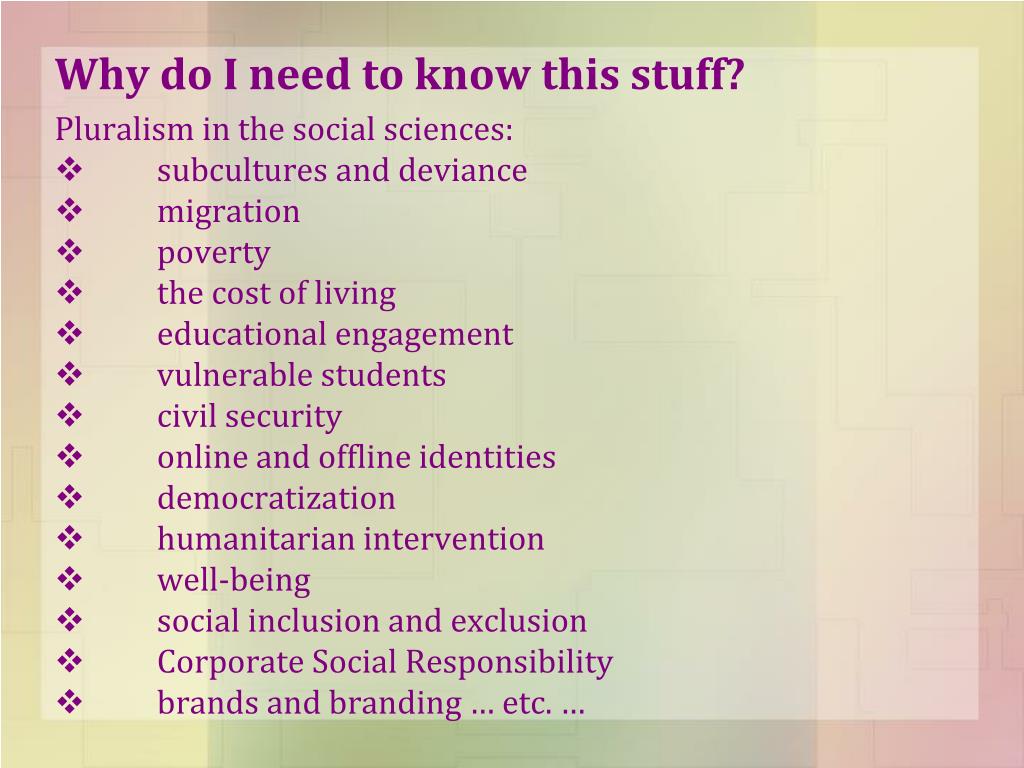 Why do I need to know this stuff?

Pluralism in the social sciences:
❖ subcultures and deviance
❖ migration
❖ poverty
❖ the cost of living
❖ educational engagement
❖ vulnerable students
❖ civil security
❖ online and offline identities
❖ democratization
❖ humanitarian intervention
❖ well-being
❖ social inclusion and exclusion
❖ Corporate Social Responsibility
❖ brands and branding … etc. …